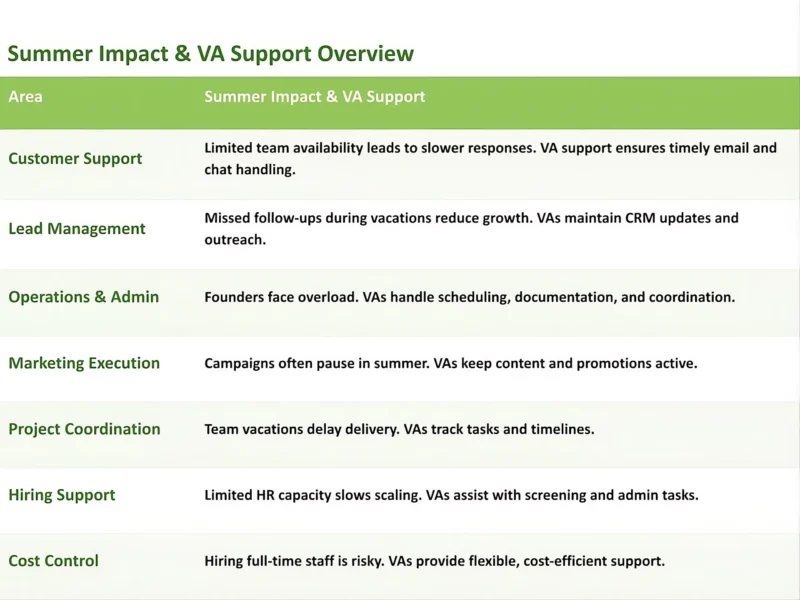 Summer Impact & VA Support Overview

| Area | Summer Impact & VA Support |
|---|---|
| Customer Support | Limited team availability leads to slower responses. VA support ensures timely email and chat handling. |
| Lead Management | Missed follow-ups during vacations reduce growth. VAs maintain CRM updates and outreach. |
| Operations & Admin | Founders face overload. VAs handle scheduling, documentation, and coordination. |
| Marketing Execution | Campaigns often pause in summer. VAs keep content and promotions active. |
| Project Coordination | Team vacations delay delivery. VAs track tasks and timelines. |
| Hiring Support | Limited HR capacity slows scaling. VAs assist with screening and admin tasks. |
| Cost Control | Hiring full-time staff is risky. VAs provide flexible, cost-efficient support. |